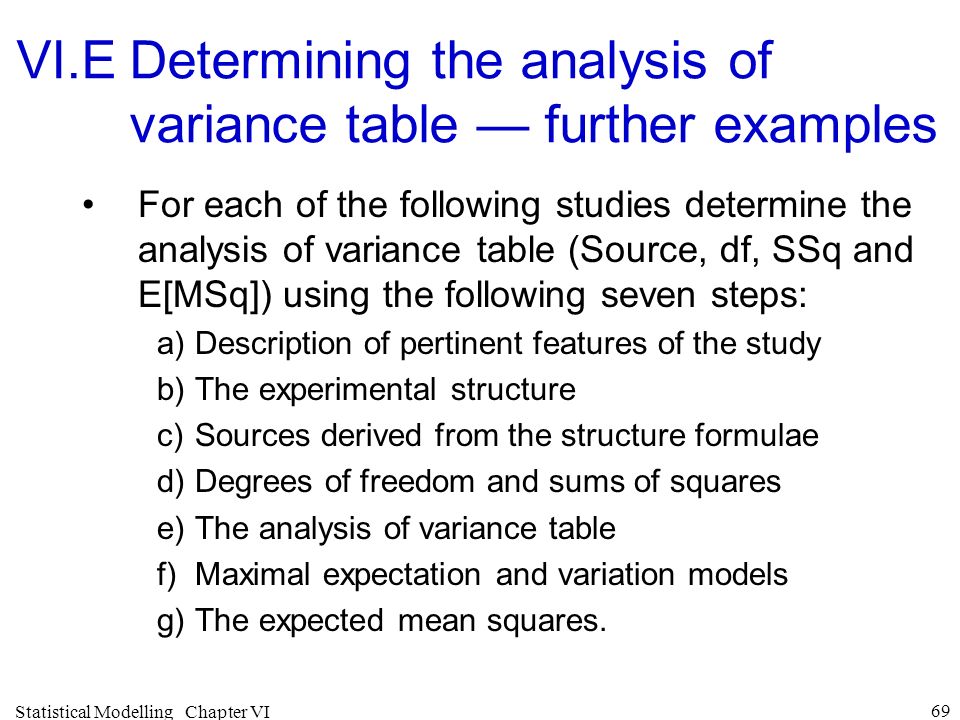 VI.E Determining the analysis of variance table — further examples

• For each of the following studies determine the analysis of variance table (Source, df, SSq and E[MSq]) using the following seven steps:

a) Description of pertinent features of the study
b) The experimental structure
c) Sources derived from the structure formulae
d) Degrees of freedom and sums of squares
e) The analysis of variance table
f) Maximal expectation and variation models
g) The expected mean squares.

Statistical Modelling Chapter VI

69